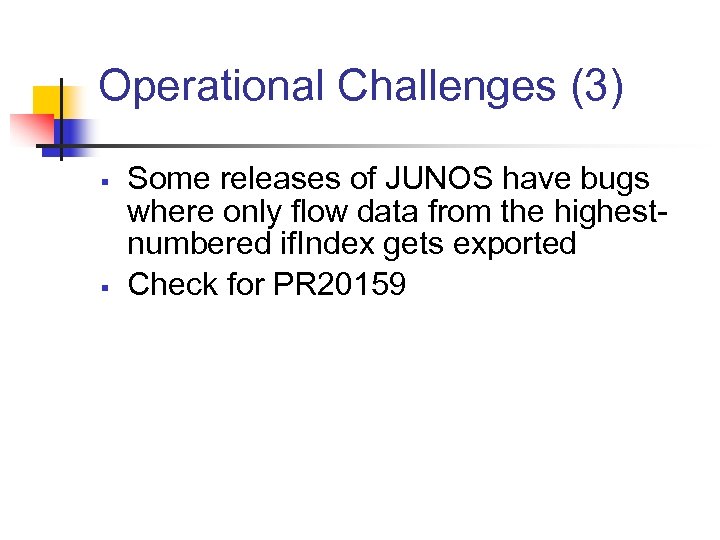 Operational Challenges (3)

▪ Some releases of JUNOS have bugs where only flow data from the highest-numbered ifIndex gets exported
▪ Check for PR20159